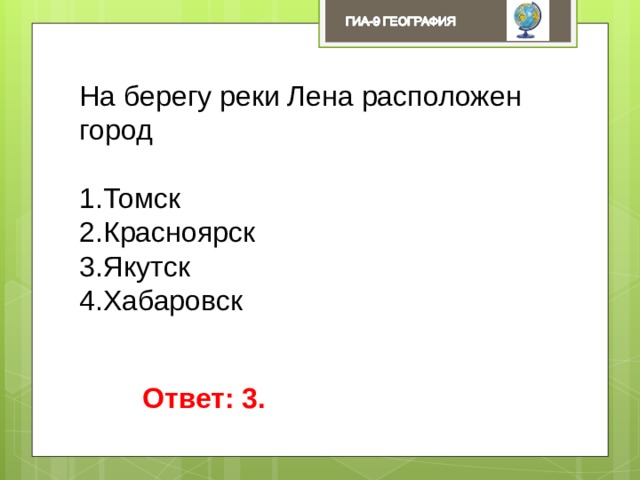 ГИА-9 ГЕОГРАФИЯ

На берегу реки Лена расположен город

1.Томск
2.Красноярск
3.Якутск
4.Хабаровск

Ответ: 3.